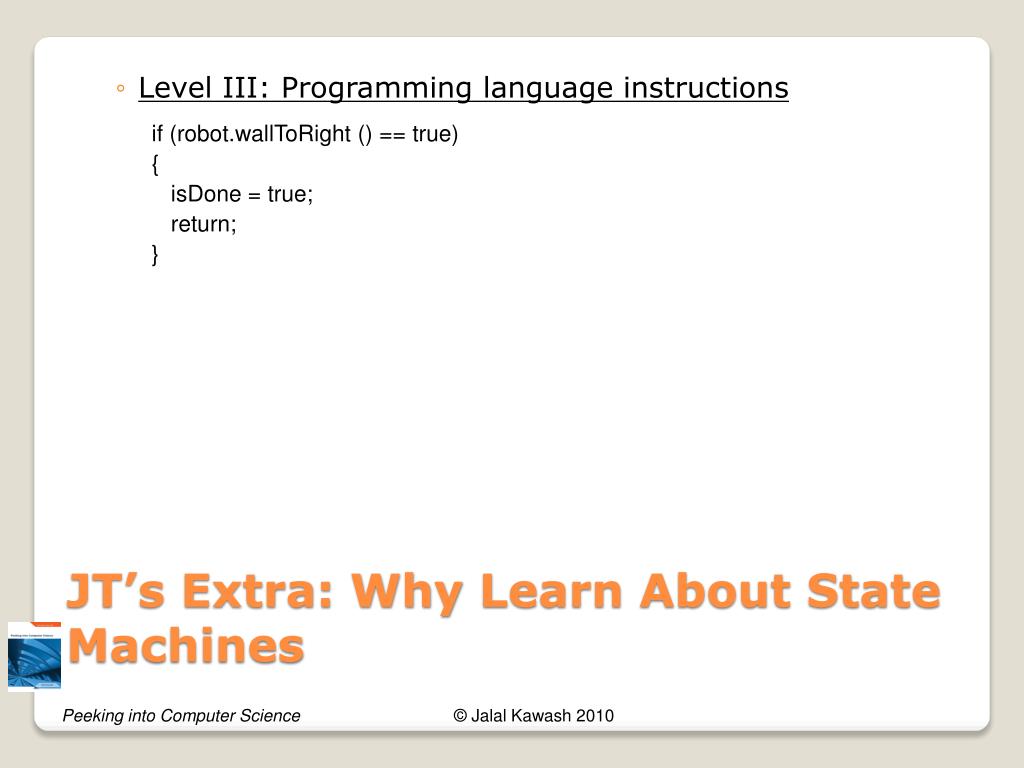 ◦ Level III: Programming language instructions

if (robot.wallToRight () == true)
{
isDone = true;
return;
}

JT’s Extra: Why Learn About State Machines

Peeking into Computer Science

© Jalal Kawash 2010